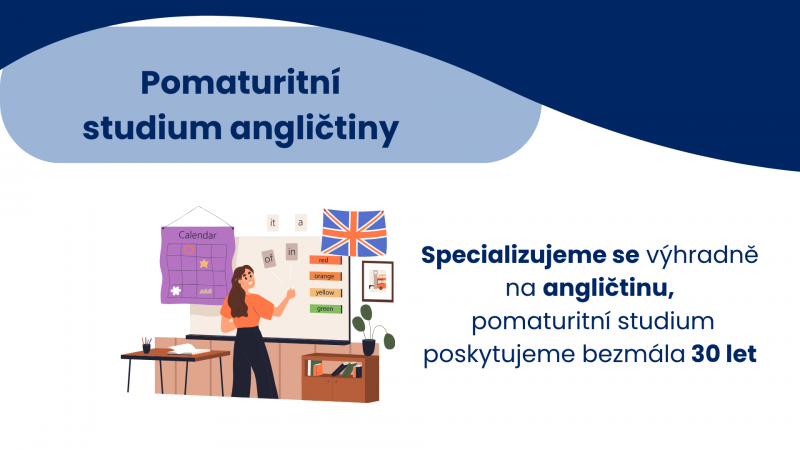 Pomaturitní studium angličtiny

Calendar

it a

of in

red

orange

yellow

green

Specializujeme se výhradně na angličtinu, pomaturitní studium poskytujeme bezmála 30 let